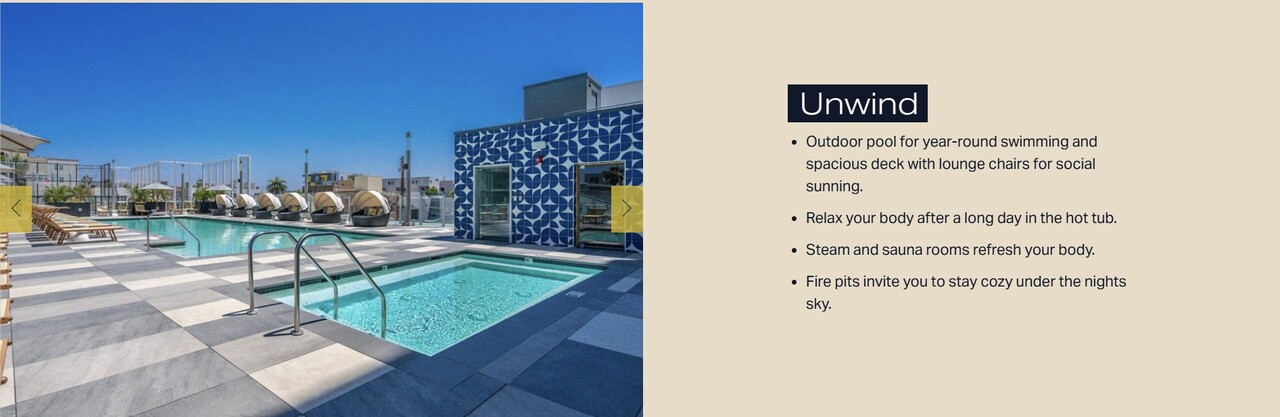 Unwind

- Outdoor pool for year-round swimming and spacious deck with lounge chairs for social sunning.
- Relax your body after a long day in the hot tub.
- Steam and sauna rooms refresh your body.
- Fire pits invite you to stay cozy under the nights sky.